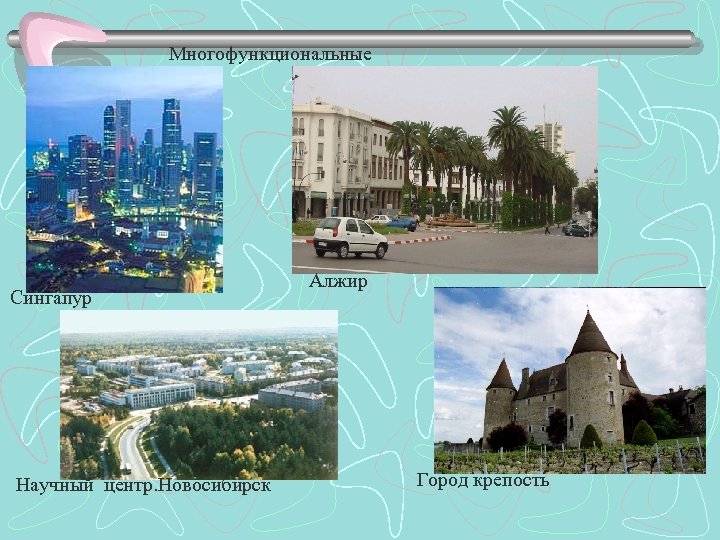 Многофункциональные

Сингапур

Алжир

Научный центр.Новосибирск

Город крепость